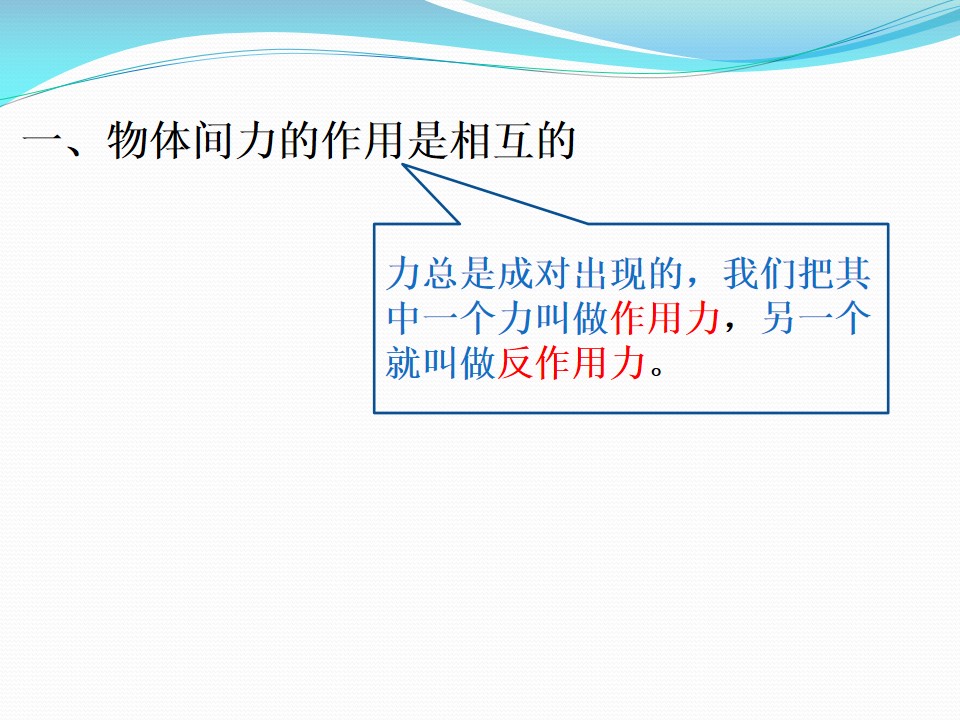 一、物体间力的作用是相互的

力总是成对出现的，我们把其中一个力叫做作用力，另一个就叫做反作用力。